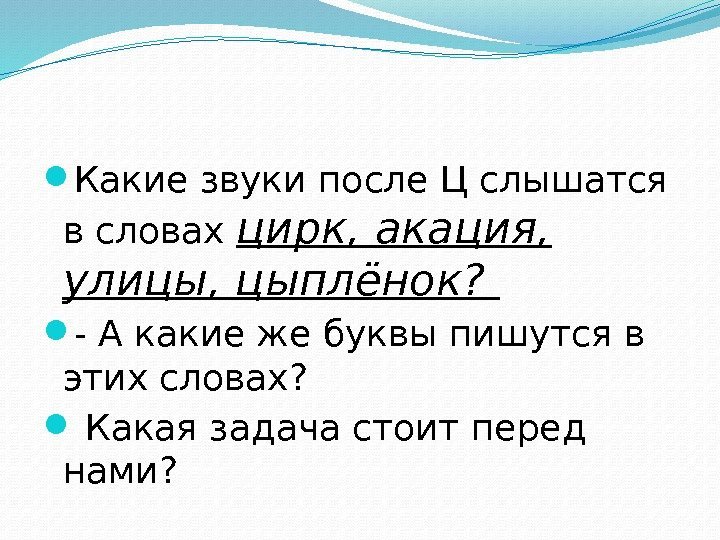 Какие звуки после Ц слышатся в словах цирк, акация, улицы, цыплёнок?

- А какие же буквы пишутся в этих словах?

Какая задача стоит перед нами?